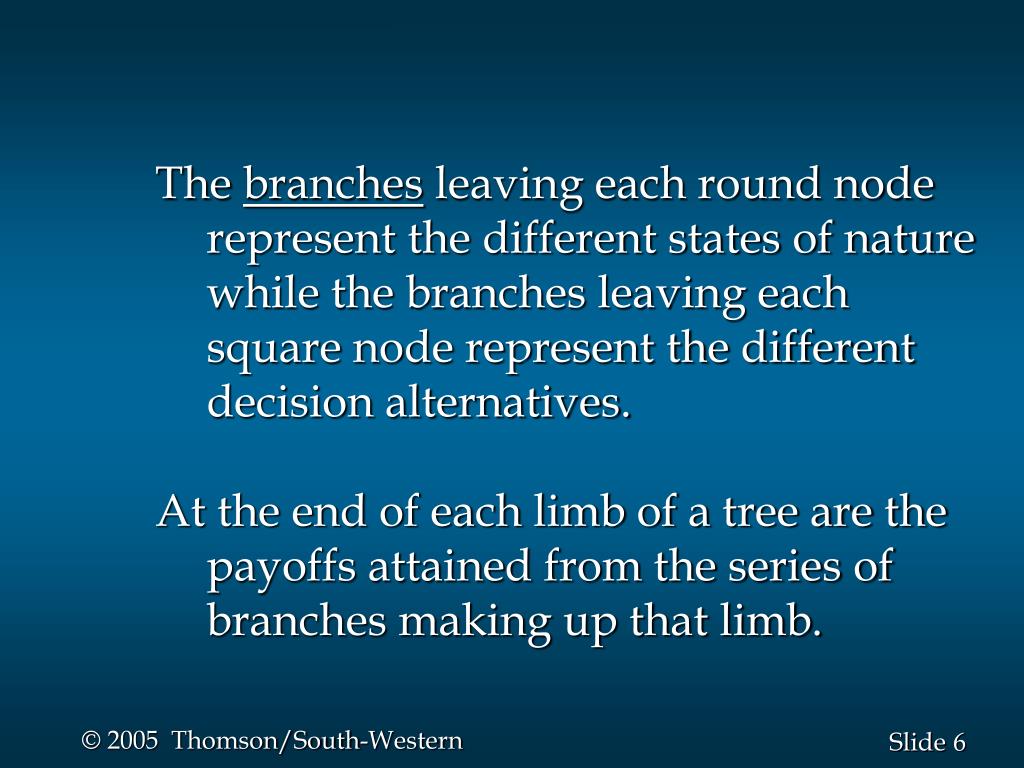 The branches leaving each round node represent the different states of nature while the branches leaving each square node represent the different decision alternatives.

At the end of each limb of a tree are the payoffs attained from the series of branches making up that limb.

© 2005 Thomson/South-Western

Slide 6